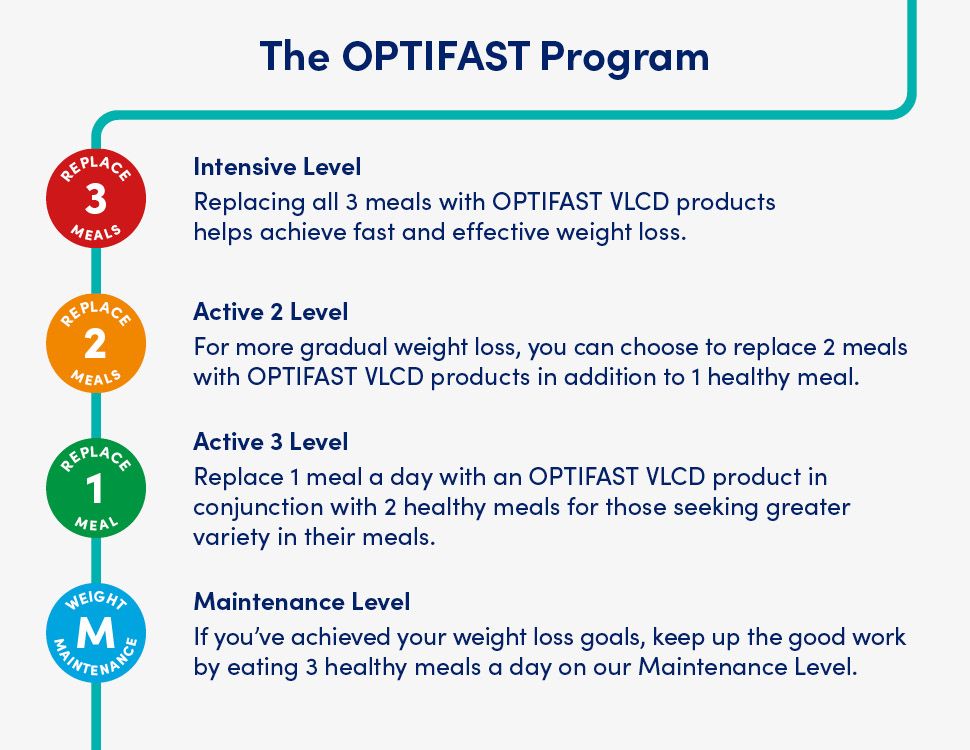 The OPTIFAST Program

REPLACE
3
MEALS

Intensive Level
Replacing all 3 meals with OPTIFAST VLCD products helps achieve fast and effective weight loss.

REPLACE
2
MEALS

Active 2 Level
For more gradual weight loss, you can choose to replace 2 meals with OPTIFAST VLCD products in addition to 1 healthy meal.

REPLACE
1
MEAL

Active 3 Level
Replace 1 meal a day with an OPTIFAST VLCD product in conjunction with 2 healthy meals for those seeking greater variety in their meals.

WEIGHT
M
MAINTENANCE

Maintenance Level
If you've achieved your weight loss goals, keep up the good work by eating 3 healthy meals a day on our Maintenance Level.